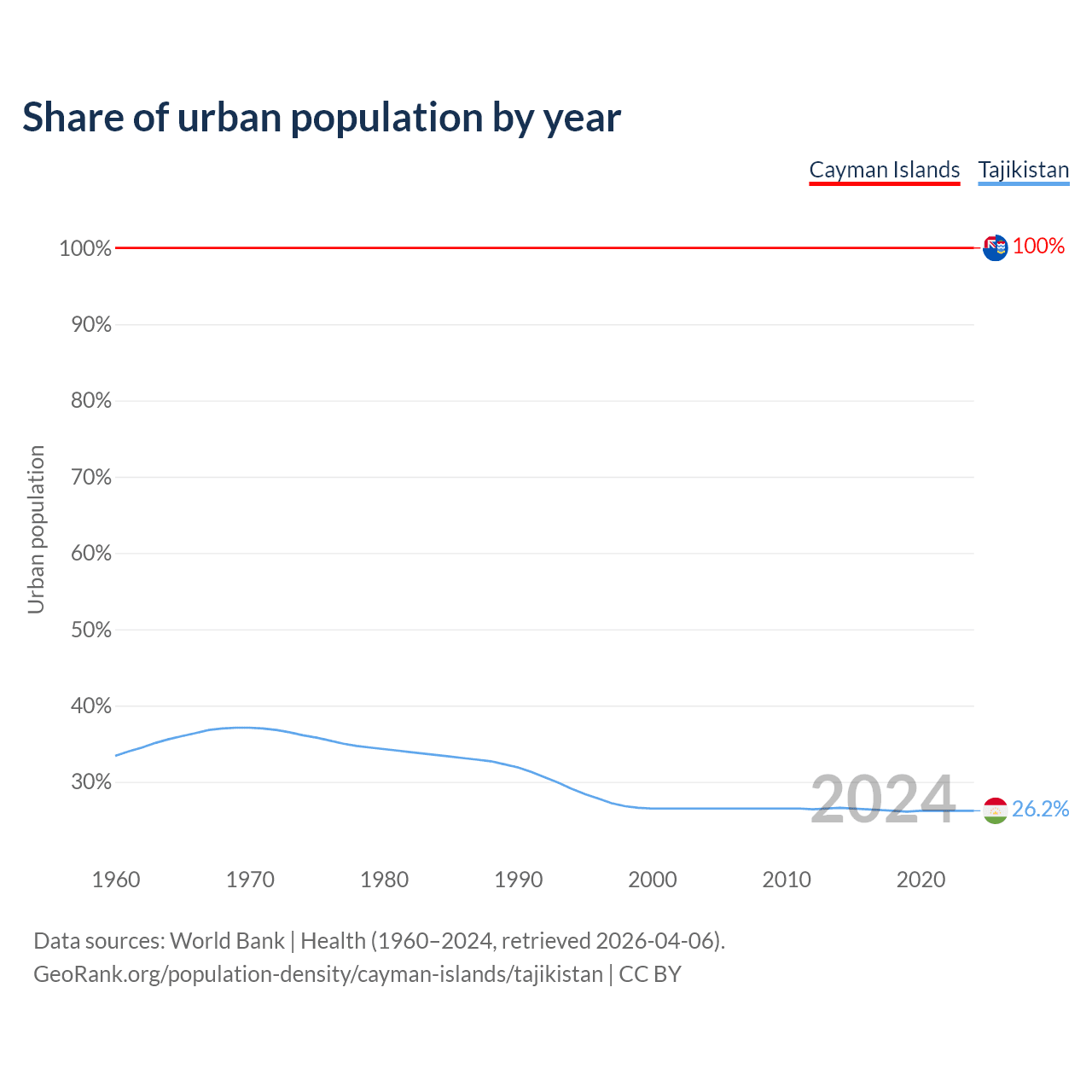 Share of urban population by year

Cayman Islands Tajikistan

Urban population

100%
90%
80%
70%
60%
50%
40%
30%

100%

26.2%

2024

1960 1970 1980 1990 2000 2010 2020

Data sources: World Bank | Health (1960–2024, retrieved 2026-04-06).
GeoRank.org/population-density/cayman-islands/tajikistan | CC BY